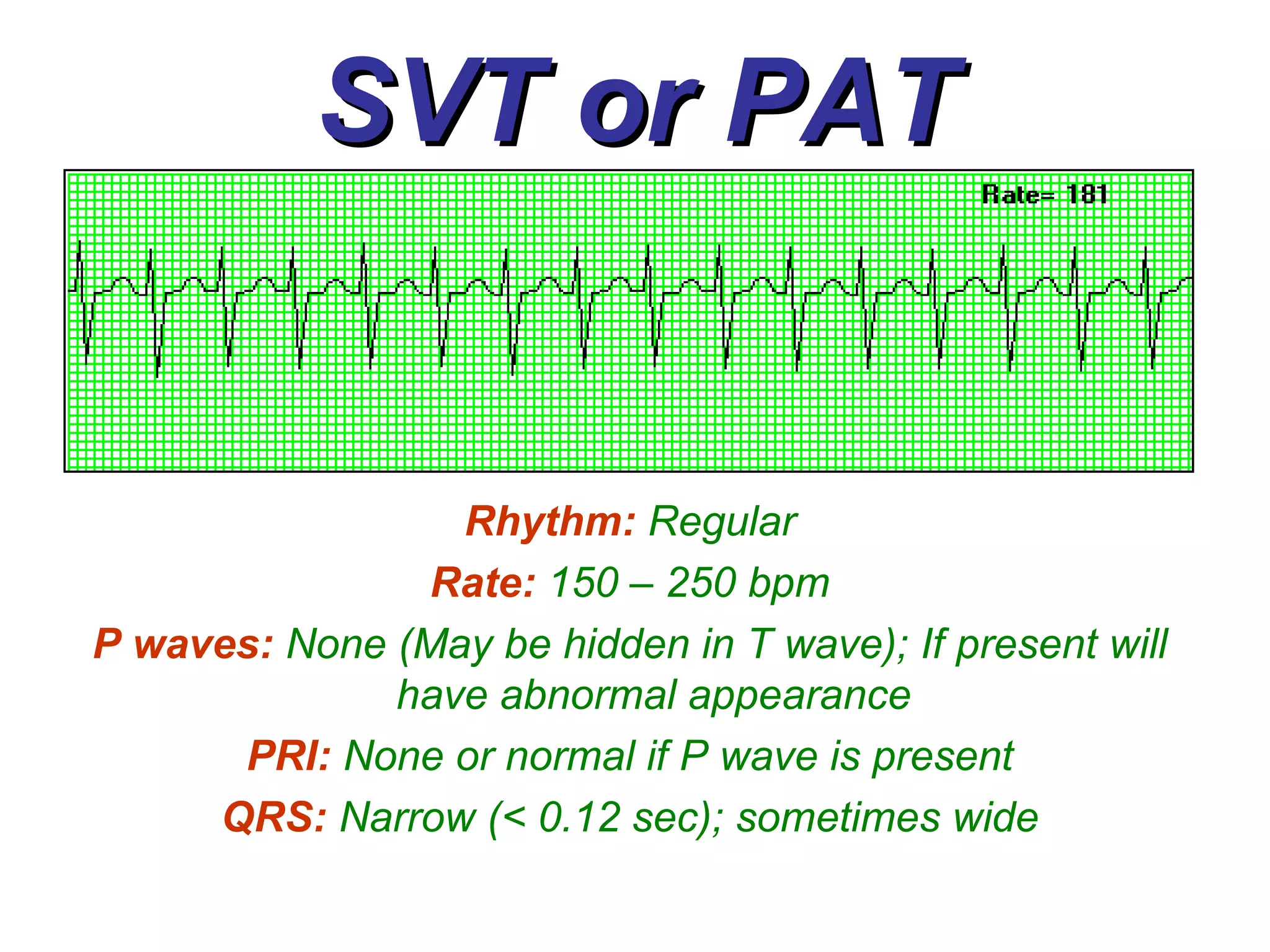 SVT or PAT

Rate= 181

Rhythm: Regular

Rate: 150 – 250 bpm

P waves: None (May be hidden in T wave); If present will have abnormal appearance

PRI: None or normal if P wave is present

QRS: Narrow (< 0.12 sec); sometimes wide